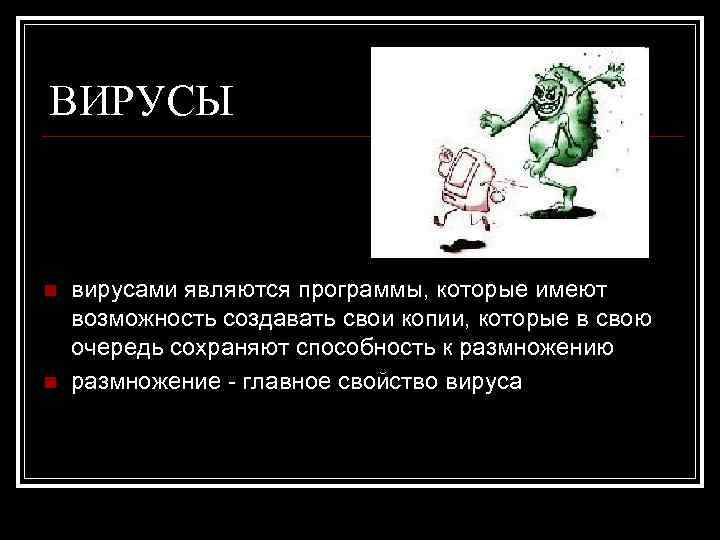 ВИРУСЫ

вирусами являются программы, которые имеют возможность создавать свои копии, которые в свою очередь сохраняют способность к размножению

размножение - главное свойство вируса